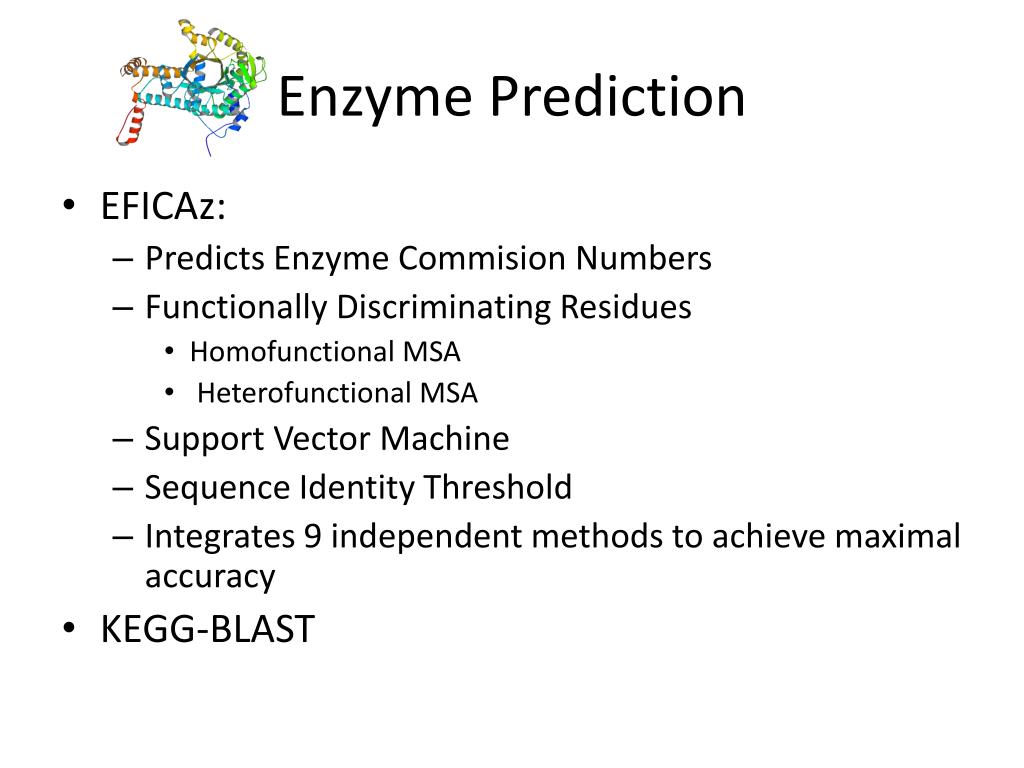 Enzyme Prediction

• EFICAz:
 – Predicts Enzyme Commision Numbers
 – Functionally Discriminating Residues
  • Homofunctional MSA
  • Heterofunctional MSA
 – Support Vector Machine
 – Sequence Identity Threshold
 – Integrates 9 independent methods to achieve maximal accuracy
• KEGG-BLAST